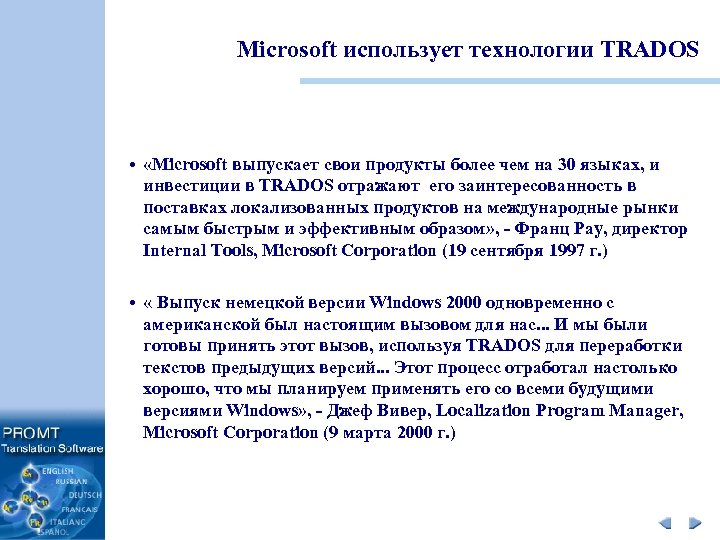 Microsoft использует технологии TRADOS

• «Microsoft выпускает свои продукты более чем на 30 языках, и инвестиции в TRADOS отражают его заинтересованность в поставках локализованных продуктов на международные рынки самым быстрым и эффективным образом», - Франц Рау, директор Internal Tools, Microsoft Corporation (19 сентября 1997 г.)

• « Выпуск немецкой версии Windows 2000 одновременно с американской был настоящим вызовом для нас... И мы были готовы принять этот вызов, используя TRADOS для переработки текстов предыдущих версий... Этот процесс отработал настолько хорошо, что мы планируем применять его со всеми будущими версиями Windows», - Джеф Вивер, Localization Program Manager, Microsoft Corporation (9 марта 2000 г.)

PROMT
Translation Software
ENGLISH
RUSSIAN
DEUTSCH
FRANCAIS
ITALIANO
ESPANOL